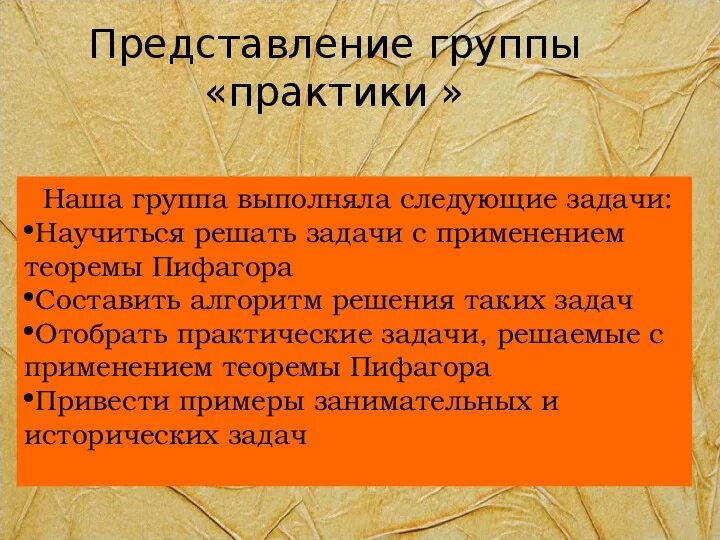 Представление группы «практики »

Наша группа выполняла следующие задачи:

•Научиться решать задачи с применением теоремы Пифагора

•Составить алгоритм решения таких задач

•Отобрать практические задачи, решаемые с применением теоремы Пифагора

•Привести примеры занимательных и исторических задач